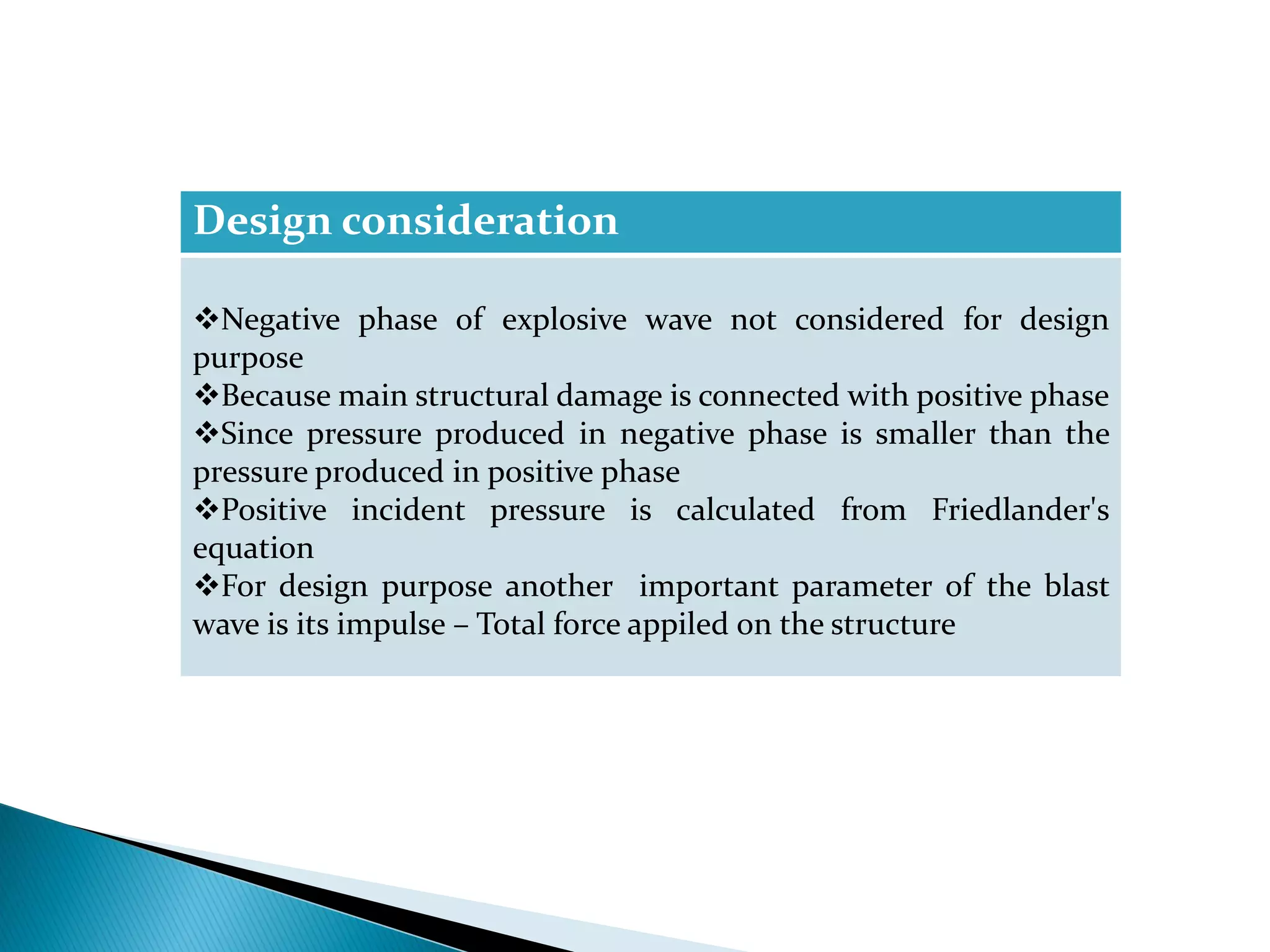 Design consideration

❖Negative phase of explosive wave not considered for design purpose
❖Because main structural damage is connected with positive phase
❖Since pressure produced in negative phase is smaller than the pressure produced in positive phase
❖Positive incident pressure is calculated from Friedlander's equation
❖For design purpose another important parameter of the blast wave is its impulse – Total force appiled on the structure